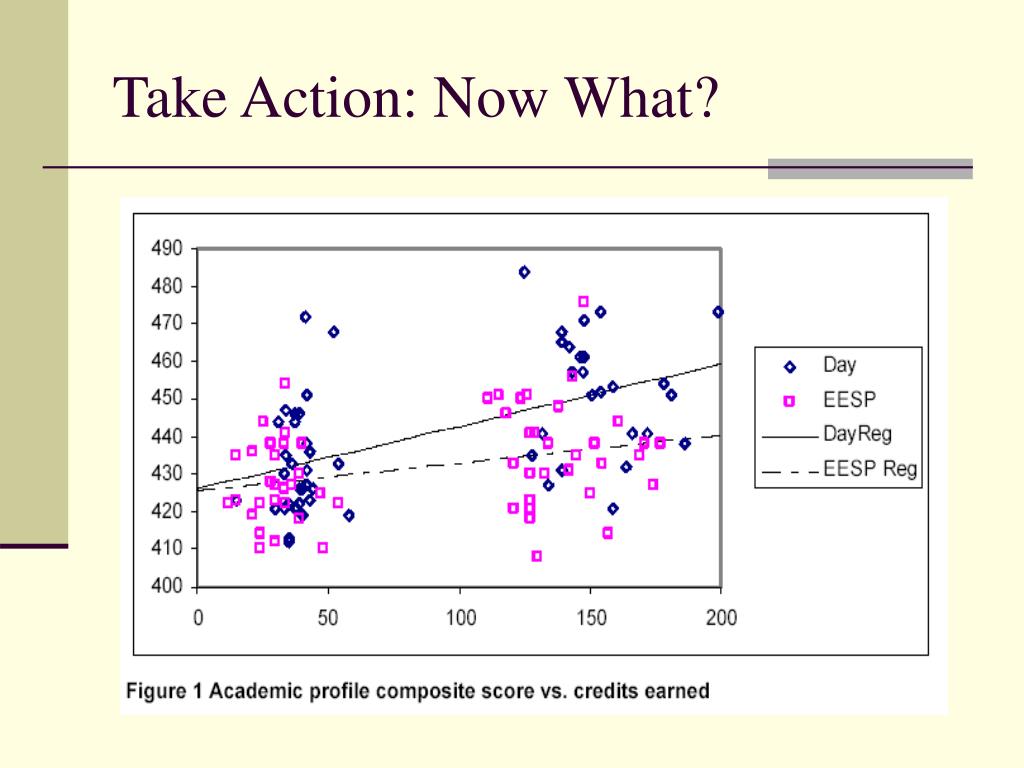 Take Action: Now What?

490
480
470
460
450
440
430
420
410
400

0
50
100
150
200

Day
EESP
DayReg
EESP Reg

Figure 1 Academic profile composite score vs. credits earned